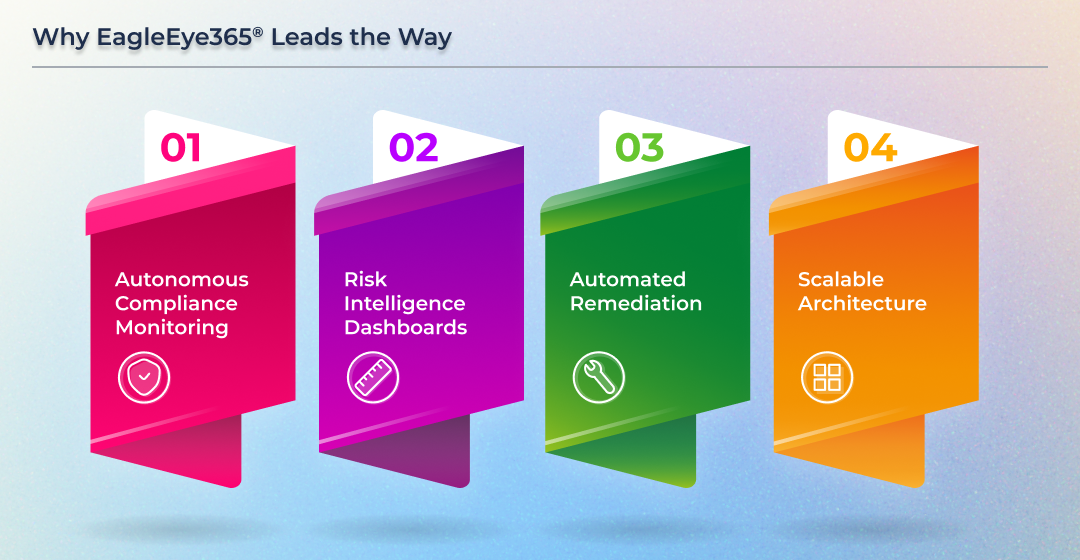 Why EagleEye365® Leads the Way

01

Autonomous Compliance Monitoring

02

Risk Intelligence Dashboards

03

Automated Remediation

04

Scalable Architecture